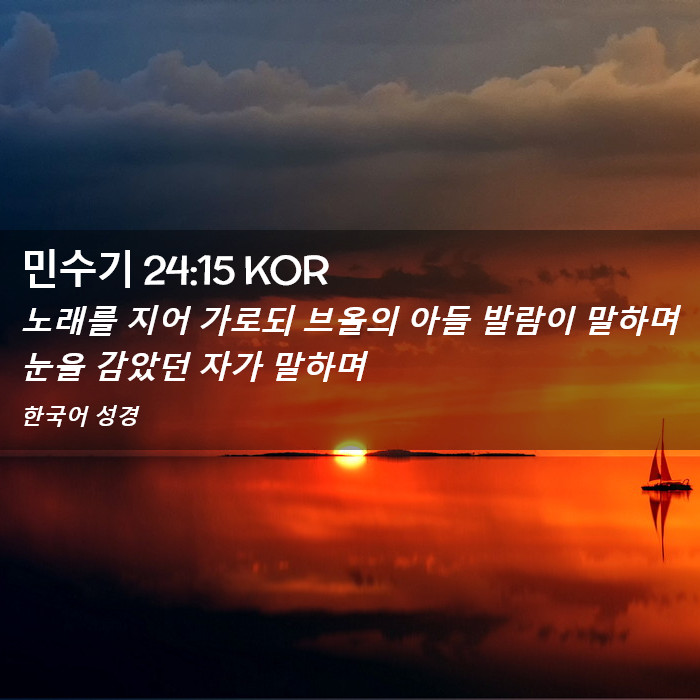 민수기 24:15 KOR

노래를 지어 가로되 브올의 아들 발람이 말하며 눈을 감았던 자가 말하며

한국어 성경